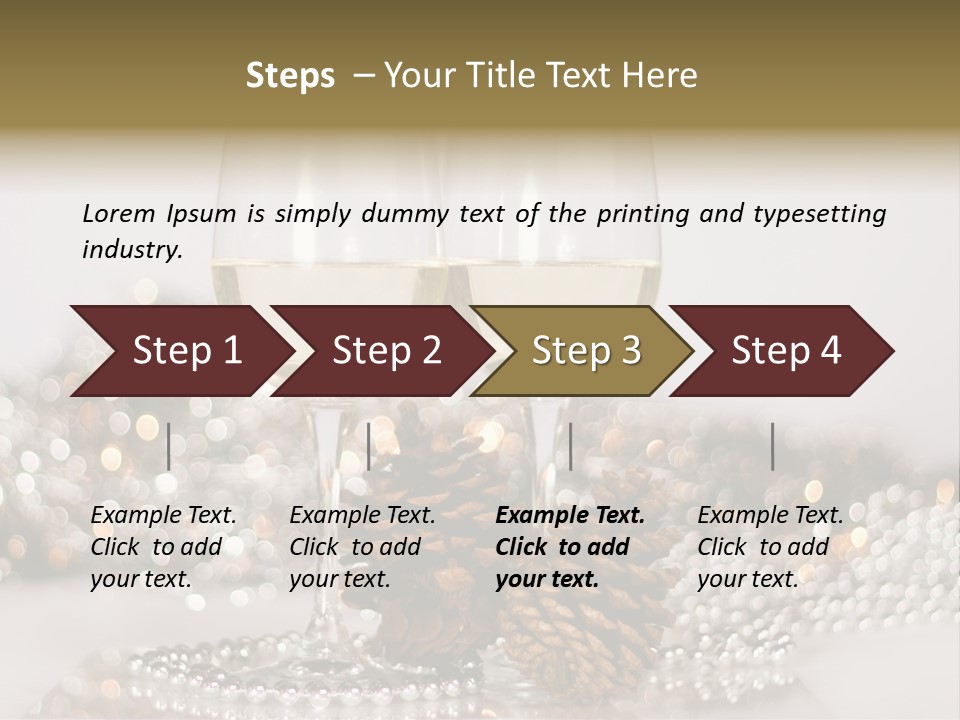 Steps – Your Title Text Here

Lorem Ipsum is simply dummy text of the printing and typesetting industry.

Step 1

Step 2

Step 3

Step 4

Example Text. Click to add your text.

Example Text. Click to add your text.

Example Text. Click to add your text.

Example Text. Click to add your text.